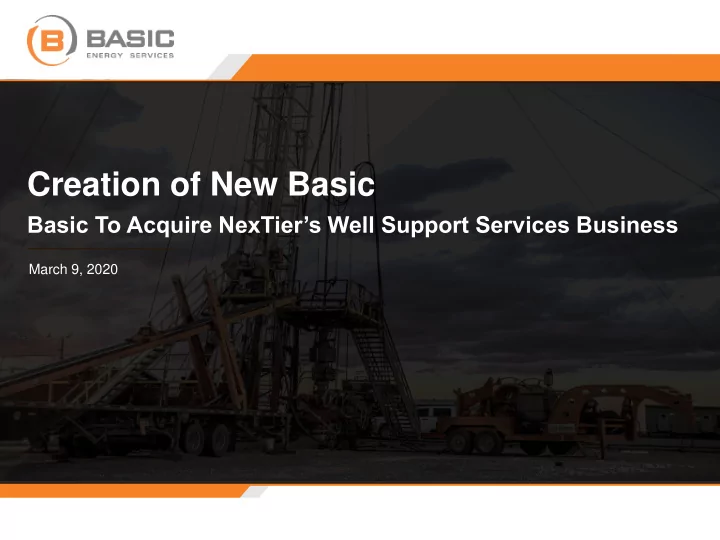 B BASIC
ENERGY SERVICES

Creation of New Basic

Basic To Acquire NexTier's Well Support Services Business

March 9, 2020